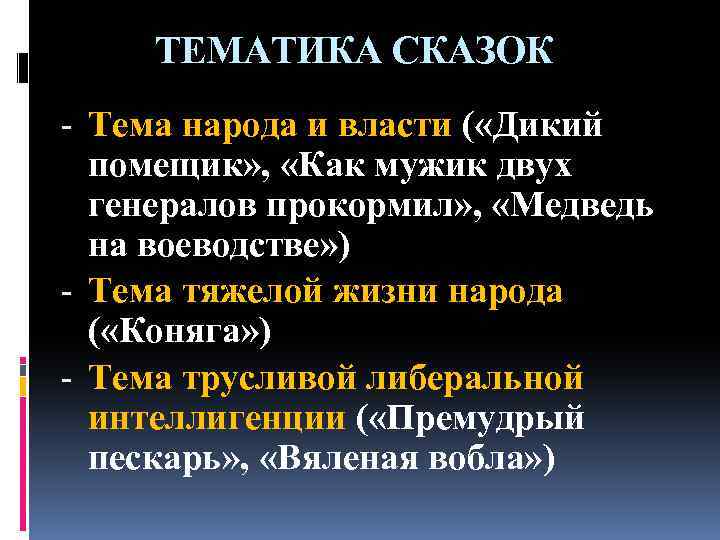 ТЕМАТИКА СКАЗОК

- Тема народа и власти («Дикий помещик», «Как мужик двух генералов прокормил», «Медведь на воеводстве»)
- Тема тяжелой жизни народа («Коняга»)
- Тема трусливой либеральной интеллигенции («Премудрый пескарь», «Вяленая вобла»)